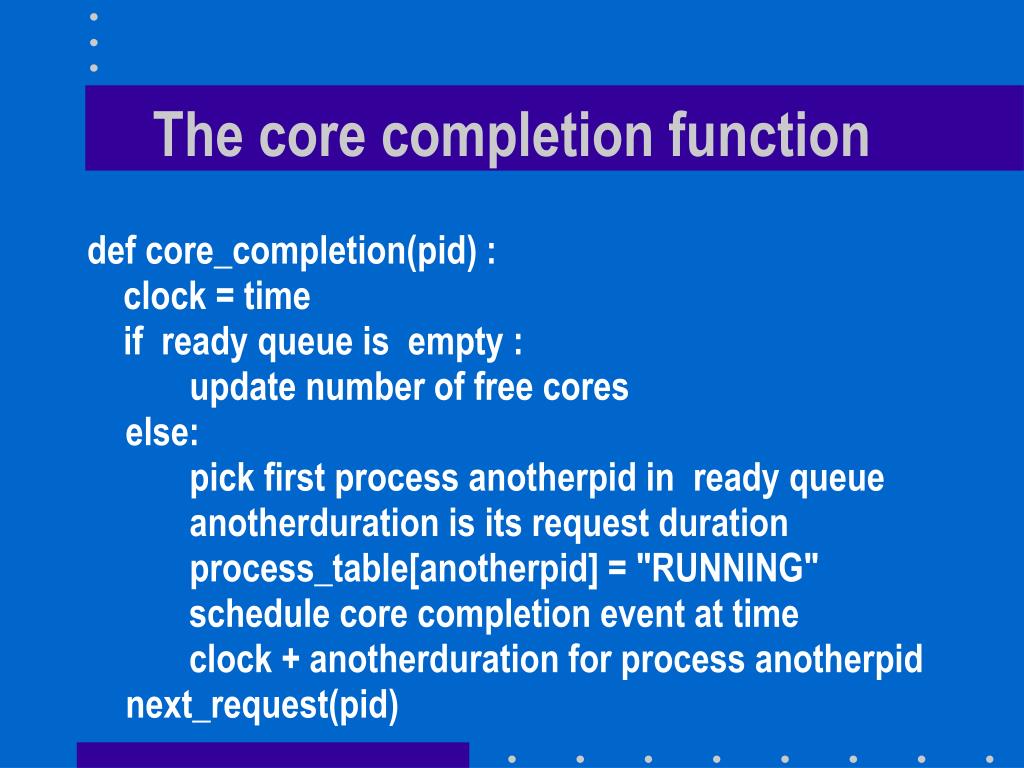 The core completion function

def core_completion(pid) :
clock = time
if ready queue is empty :
update number of free cores
else:
pick first process anotherpid in ready queue
anotherduration is its request duration
process_table[anotherpid] = "RUNNING"
schedule core completion event at time
clock + anotherduration for process anotherpid
next_request(pid)